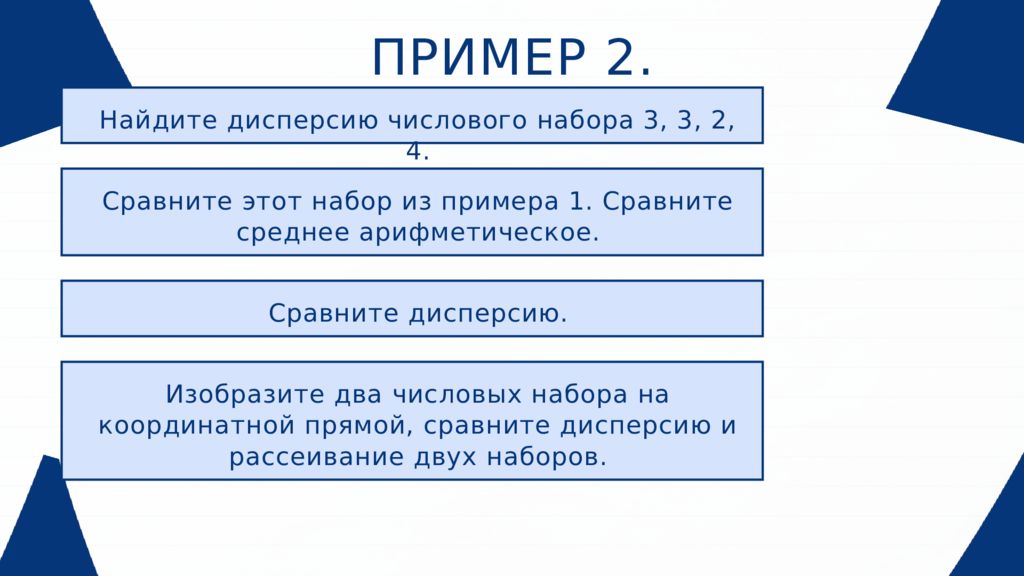 ПРИМЕР 2.

Найдите дисперсию числового набора 3, 3, 2, 4.

Сравните этот набор из примера 1. Сравните среднее арифметическое.

Сравните дисперсию.

Изобразите два числовых набора на координатной прямой, сравните дисперсию и рассеивание двух наборов.